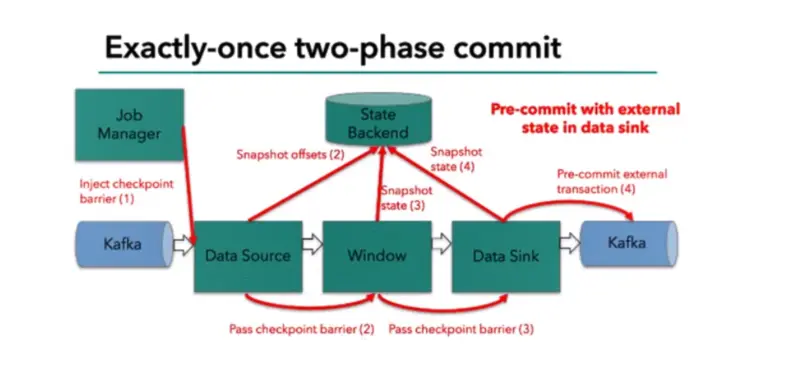 Exactly-once two-phase commit

Job Manager

State Backend

Pre-commit with external state in data sink

Snapshot offsets (2)

Snapshot state (4)

Pre-commit external transaction (4)

Inject checkpoint barrier (1)

Snapshot state (3)

Kafka

Data Source

Window

Data Sink

Kafka

Pass checkpoint barrier (2)

Pass checkpoint barrier (3)